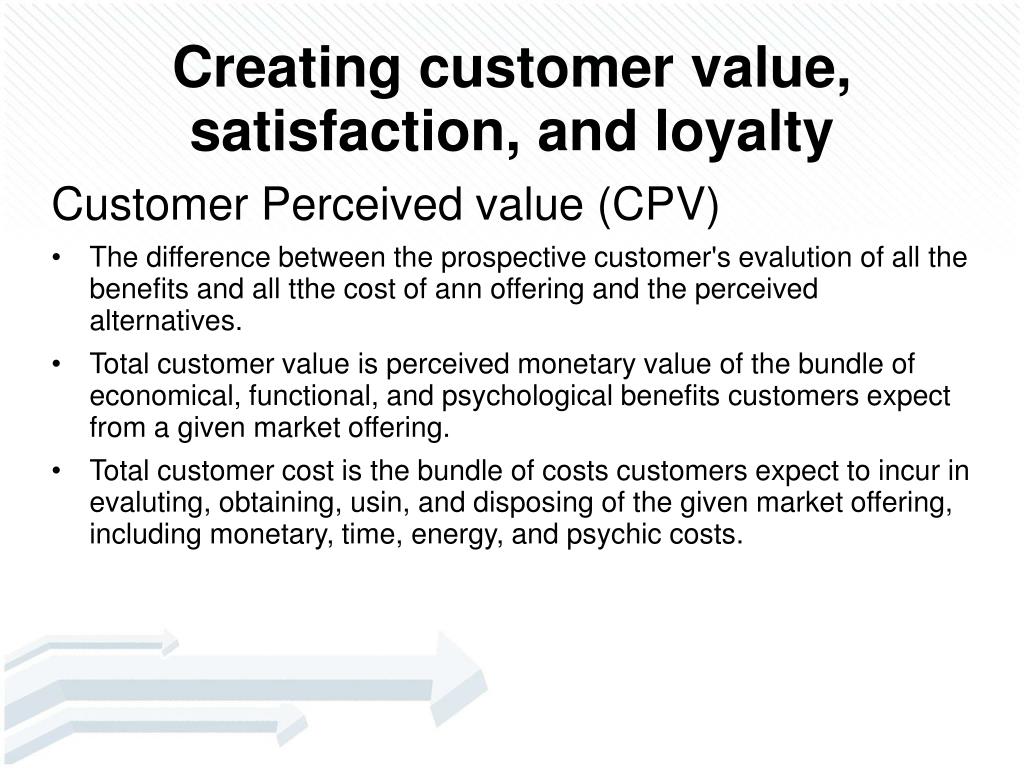 Creating customer value, satisfaction, and loyalty

Customer Perceived value (CPV)

• The difference between the prospective customer's evalution of all the benefits and all tthe cost of ann offering and the perceived alternatives.

• Total customer value is perceived monetary value of the bundle of economical, functional, and psychological benefits customers expect from a given market offering.

• Total customer cost is the bundle of costs customers expect to incur in evaluting, obtaining, usin, and disposing of the given market offering, including monetary, time, energy, and psychic costs.